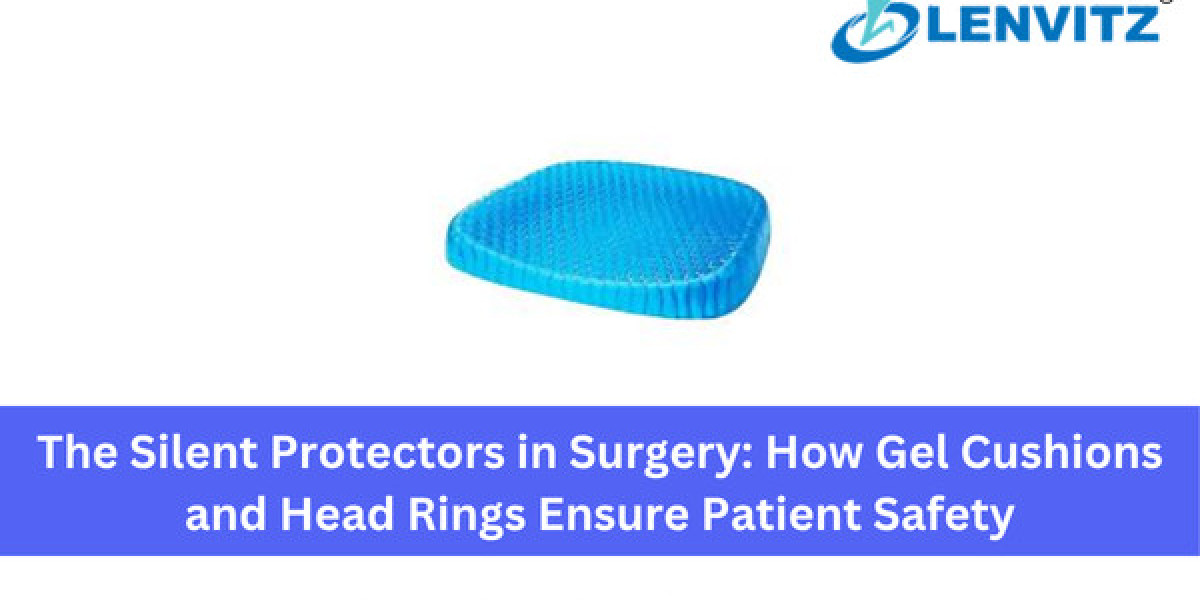 LENVITZ

The Silent Protectors in Surgery: How Gel Cushions and Head Rings Ensure Patient Safety